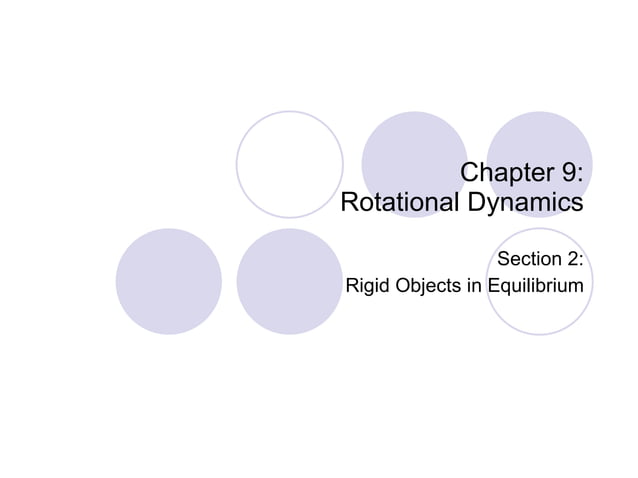 Chapter 9:
Rotational Dynamics

Section 2:
Rigid Objects in Equilibrium